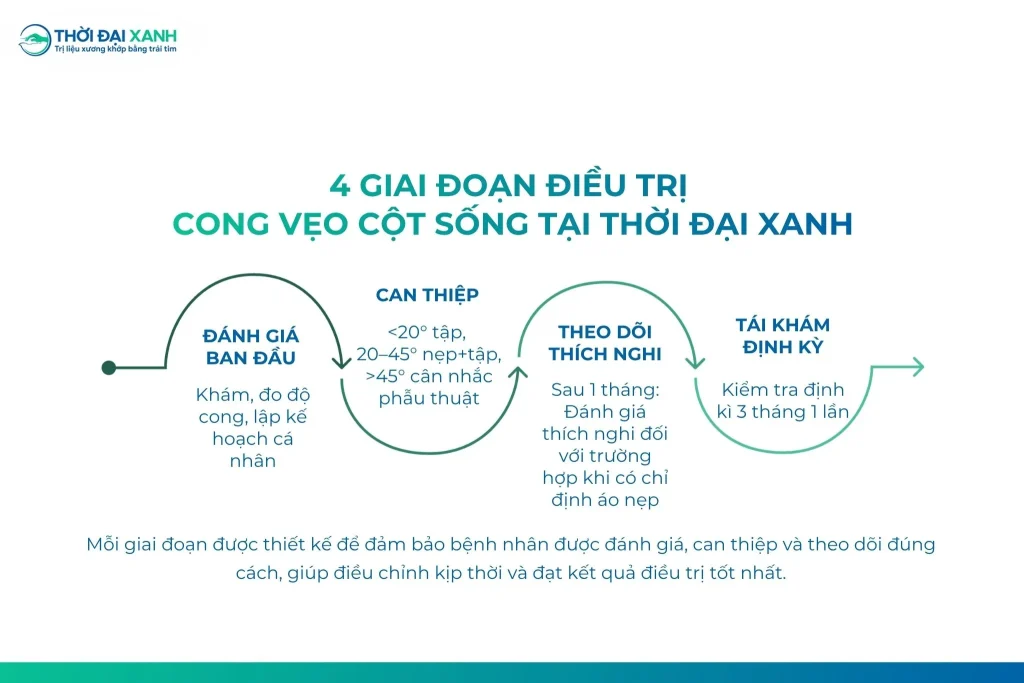 THỜI ĐẠI XANH
Trị liệu xương khớp bằng trái tim

4 GIAI ĐOẠN ĐIỀU TRỊ
CONG VẸO CỘT SỐNG TẠI THỜI ĐẠI XANH

ĐÁNH GIÁ BAN ĐẦU

Khám, đo độ cong, lập kế hoạch cá nhân

CAN THIỆP

<20° tập, 20–45° nẹp+tập, >45° cân nhắc phẫu thuật

THEO DÕI THÍCH NGHI

Sau 1 tháng: Đánh giá thích nghi đối với trường hợp khi có chỉ định áo nẹp

TÁI KHÁM ĐỊNH KỲ

Kiểm tra định kì 3 tháng 1 lần

Mỗi giai đoạn được thiết kế để đảm bảo bệnh nhân được đánh giá, can thiệp và theo dõi đúng cách, giúp điều chỉnh kịp thời và đạt kết quả điều trị tốt nhất.